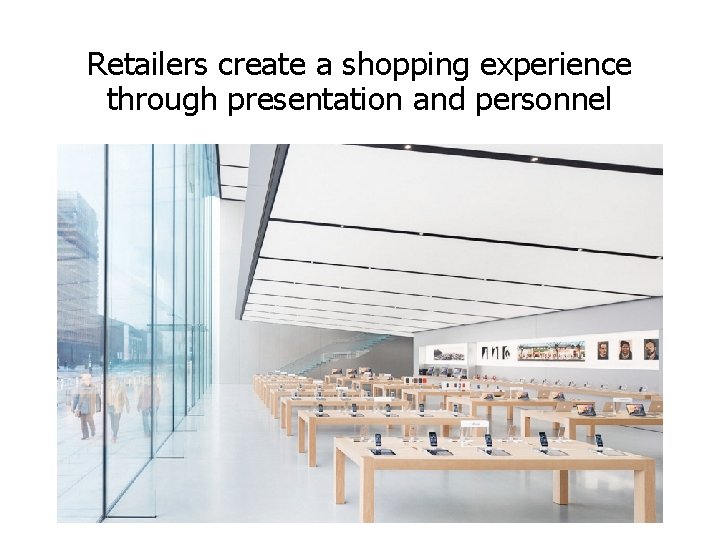 Retailers create a shopping experience through presentation and personnel